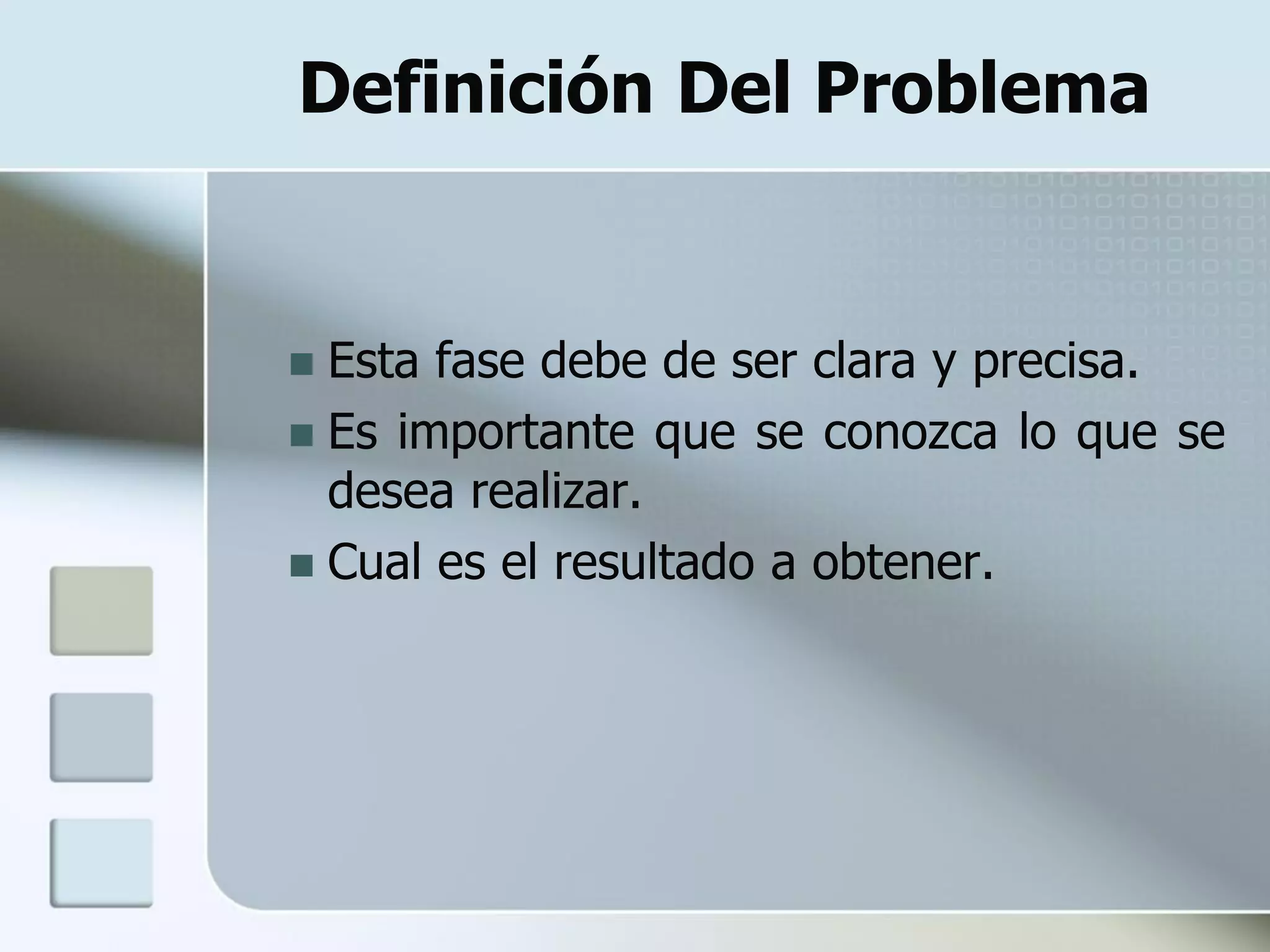 Definición Del Problema

- Esta fase debe de ser clara y precisa.
- Es importante que se conozca lo que se desea realizar.
- Cual es el resultado a obtener.